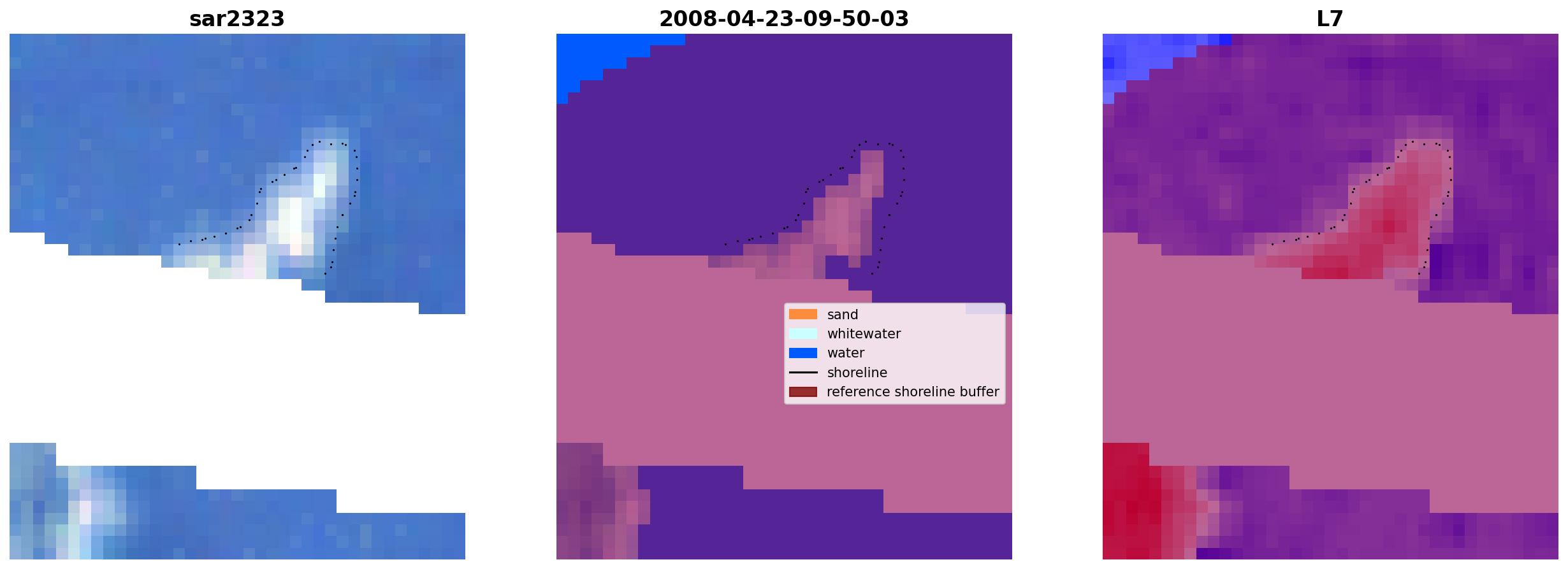 sar2323

2008-04-23-09-50-03

sand
whitewater
water
shoreline
reference shoreline buffer

L7